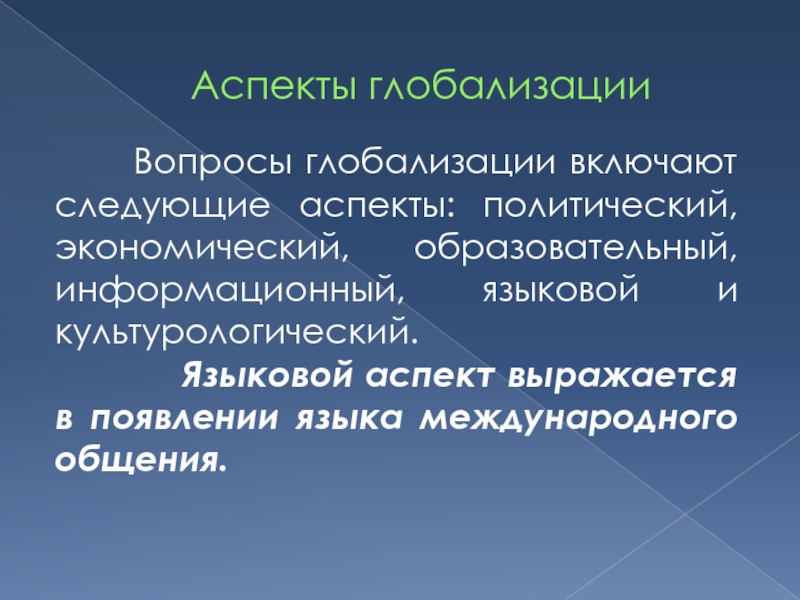 Аспекты глобализации

Вопросы глобализации включают следующие аспекты: политический, экономический, образовательный, информационный, языковой и культурологический.

Языковой аспект выражается в появлении языка международного общения.